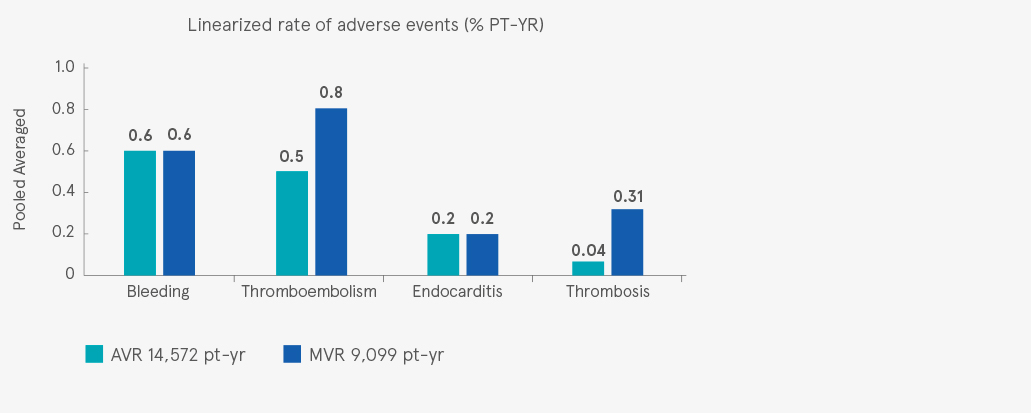 Linearized rate of adverse events (% PT-YR)

Pooled Averaged

1.0
0.8
0.6
0.4
0.2
0

0.6 0.6
0.5 0.8
0.2 0.2
0.04 0.31

Bleeding
Thromboembolism
Endocarditis
Thrombosis

AVR 14,572 pt-yr
MVR 9,099 pt-yr